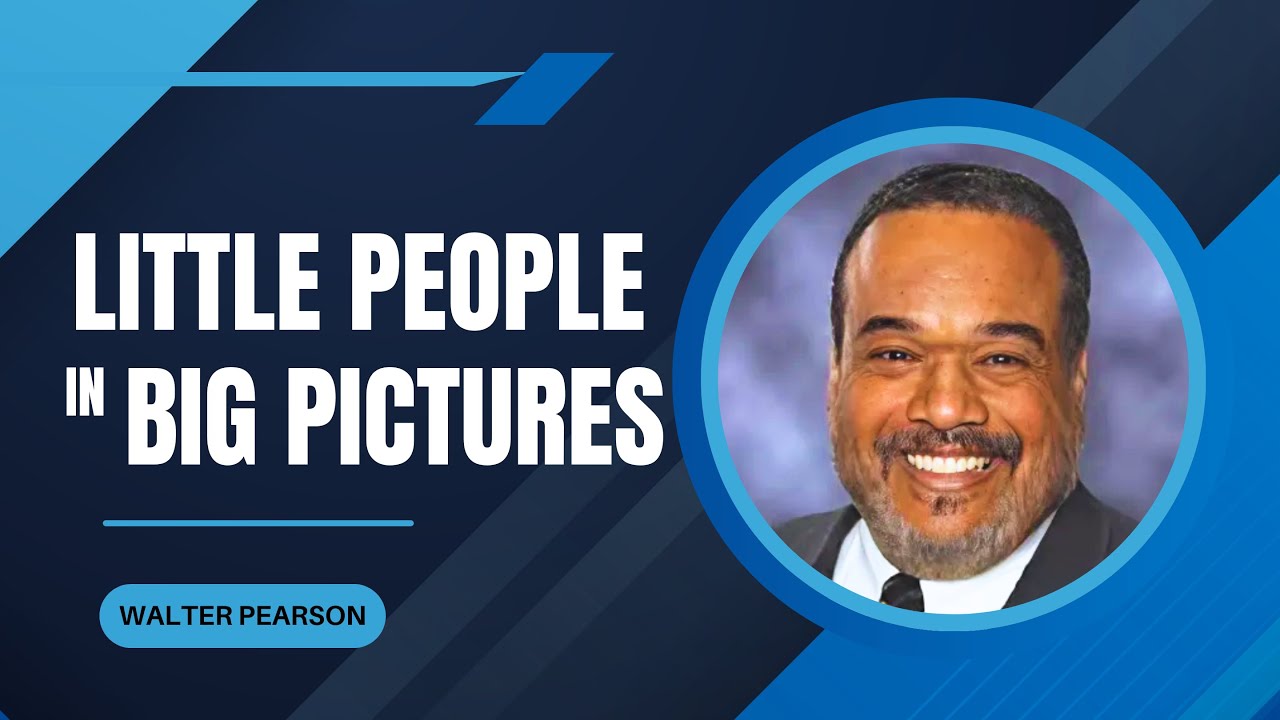 LITTLE PEOPLE
IN BIG PICTURES

WALTER PEARSON